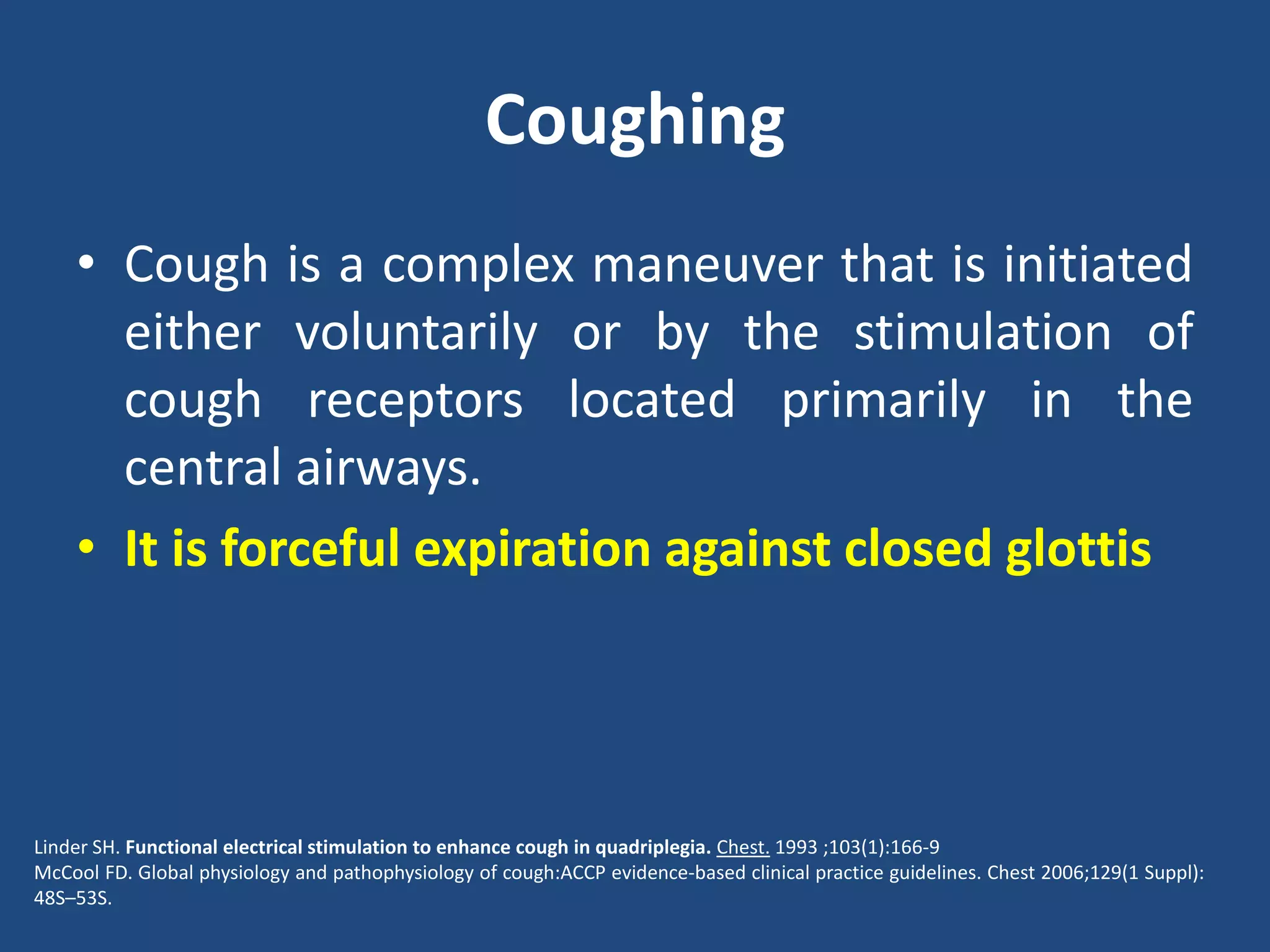 Coughing

• Cough is a complex maneuver that is initiated either voluntarily or by the stimulation of cough receptors located primarily in the central airways.

• It is forceful expiration against closed glottis

Linder SH. Functional electrical stimulation to enhance cough in quadriplegia. Chest. 1993 ;103(1):166-9
McCool FD. Global physiology and pathophysiology of cough:ACCP evidence-based clinical practice guidelines. Chest 2006;129(1 Suppl): 48S–53S.